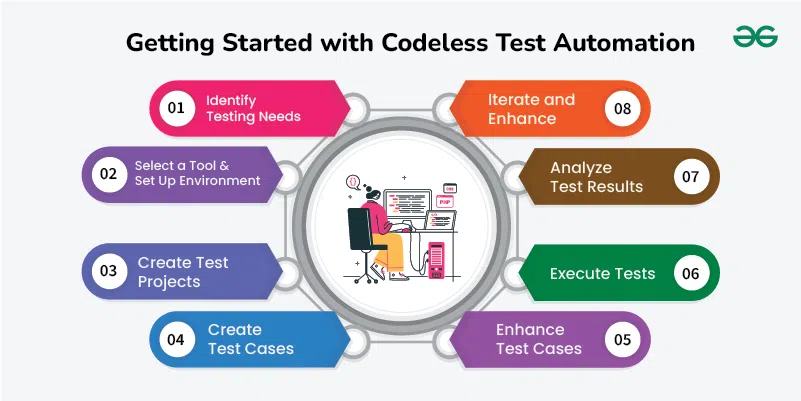 Getting Started with Codeless Test Automation

01 Identify Testing Needs

02 Select a Tool & Set Up Environment

03 Create Test Projects

04 Create Test Cases

05 Enhance Test Cases

06 Execute Tests

07 Analyze Test Results

08 Iterate and Enhance

PHP